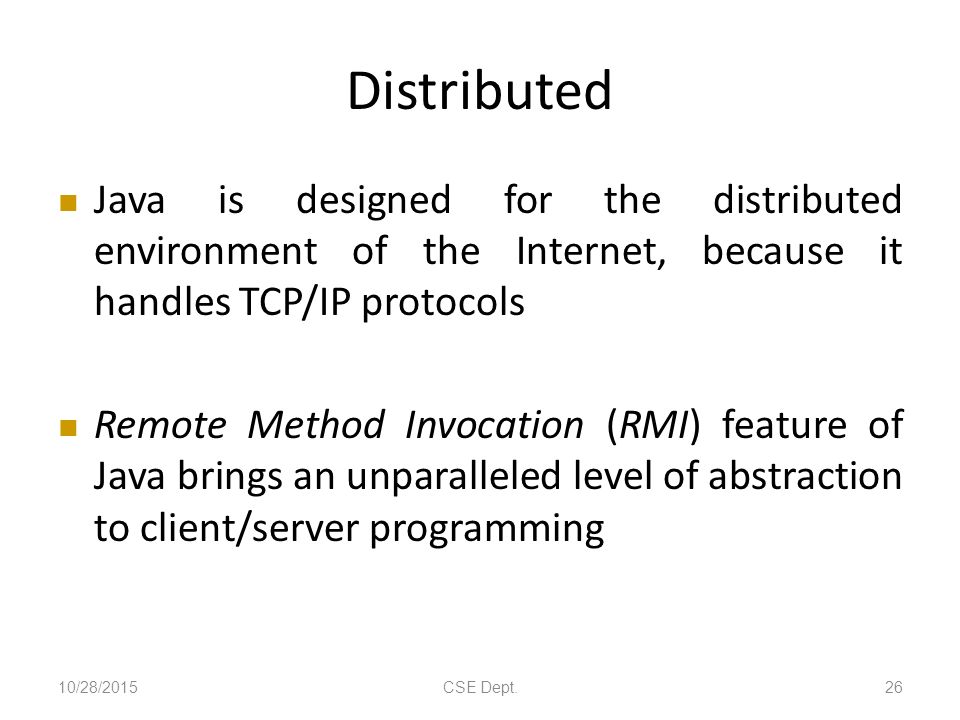 Distributed

Java is designed for the distributed environment of the Internet, because it handles TCP/IP protocols

Remote Method Invocation (RMI) feature of Java brings an unparalleled level of abstraction to client/server programming

10/28/2015 CSE Dept. 26